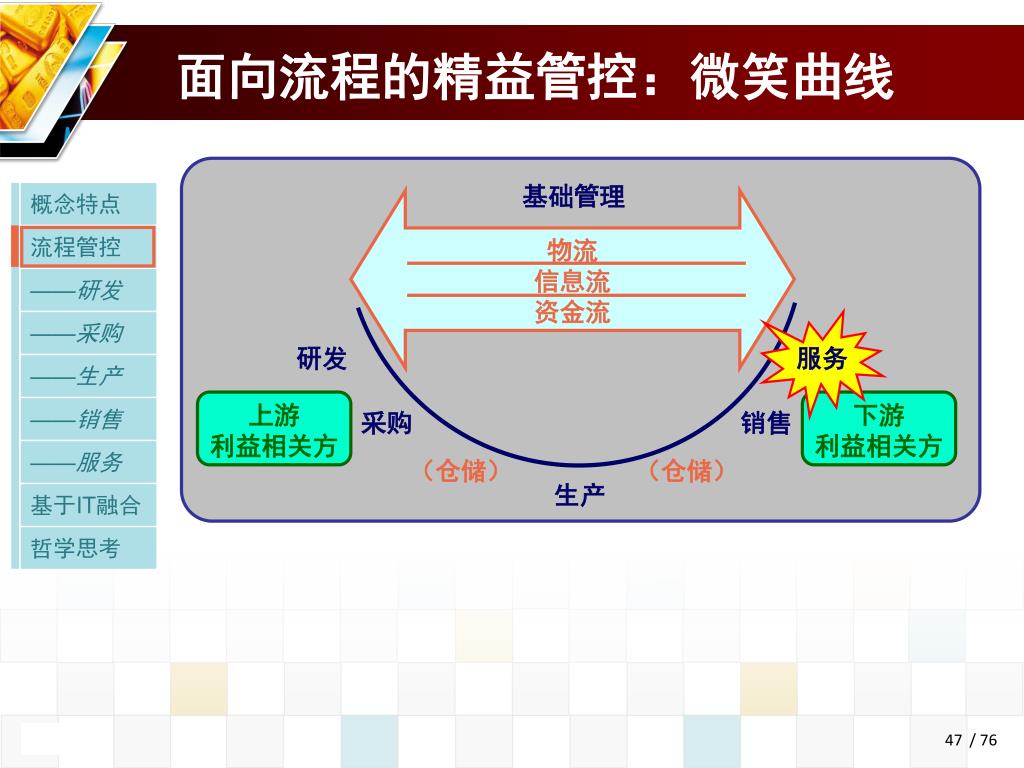 面向流程的精益管控：微笑曲线

概念特点
流程管控
——研发
——采购
——生产
——销售
——服务
基于IT融合
哲学思考

基础管理
物流
信息流
资金流
研发
服务
上游
利益相关方
采购
销售
下游
利益相关方
（仓储）
（仓储）
生产

47 / 76